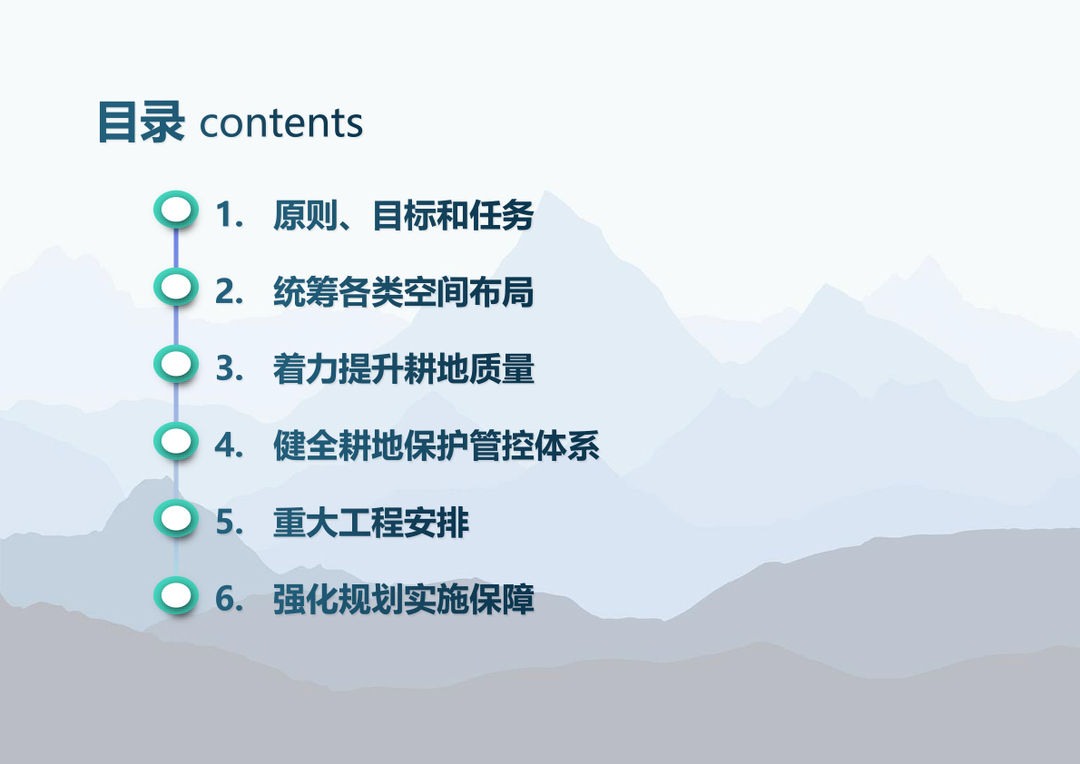 目录 contents

1. 原则、目标和任务

2. 统筹各类空间布局

3. 着力提升耕地质量

4. 健全耕地保护管控体系

5. 重大工程安排

6. 强化规划实施保障